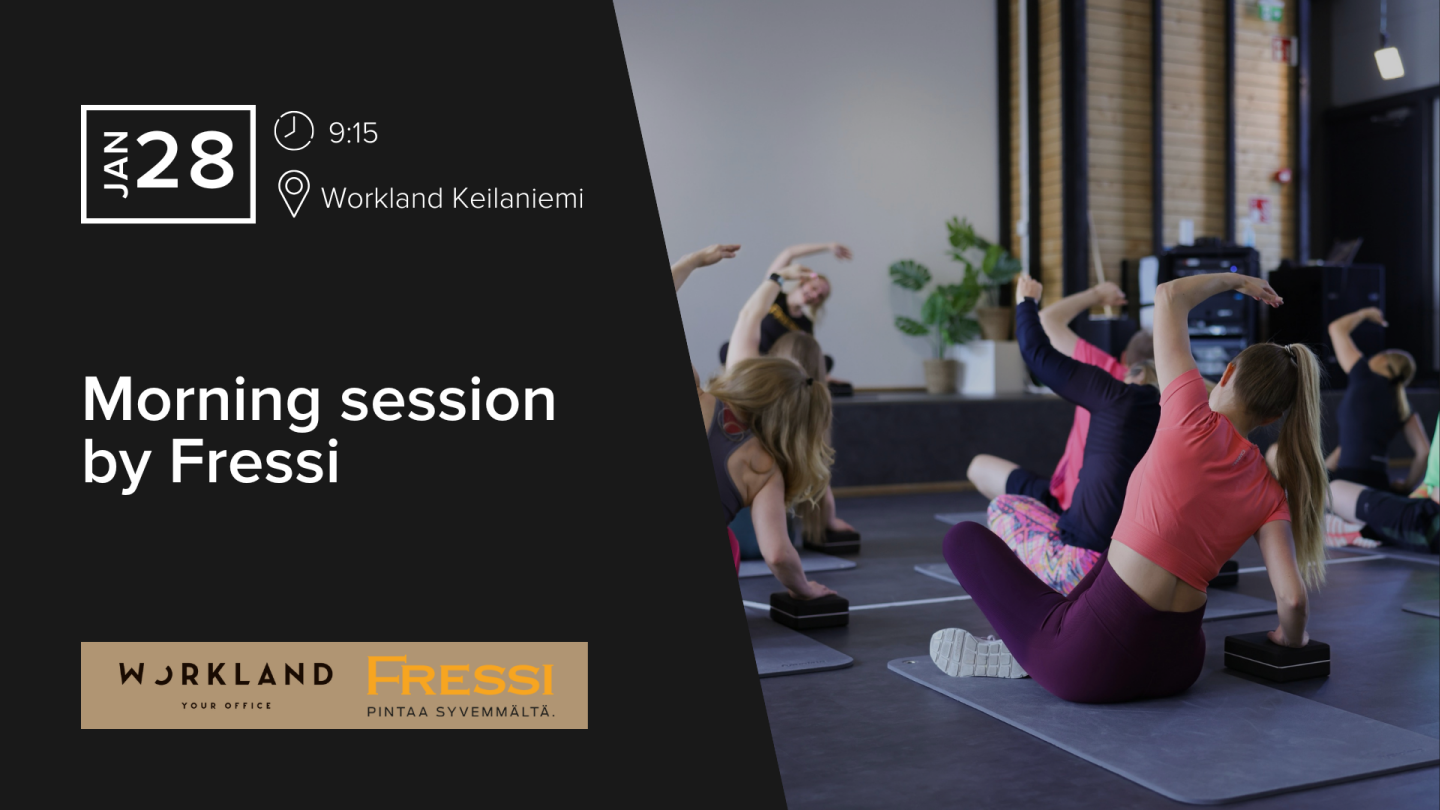 JAN 28

9:15

Workland Keilaniemi

Morning session by Fressi

WORKLAND
YOUR OFFICE

FRESSI
PINTAA SYVEMMÄLTÄ.